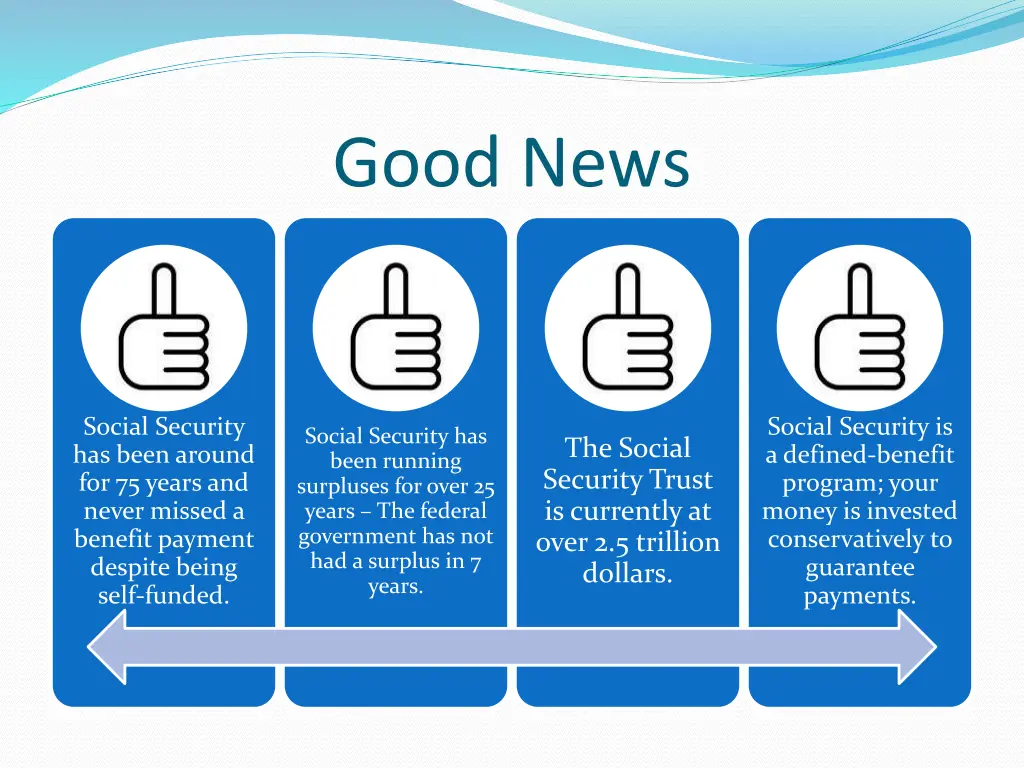 Good News

Social Security has been around for 75 years and never missed a benefit payment despite being self-funded.

Social Security has been running surpluses for over 25 years – The federal government has not had a surplus in 7 years.

The Social Security Trust is currently at over 2.5 trillion dollars.

Social Security is a defined-benefit program; your money is invested conservatively to guarantee payments.